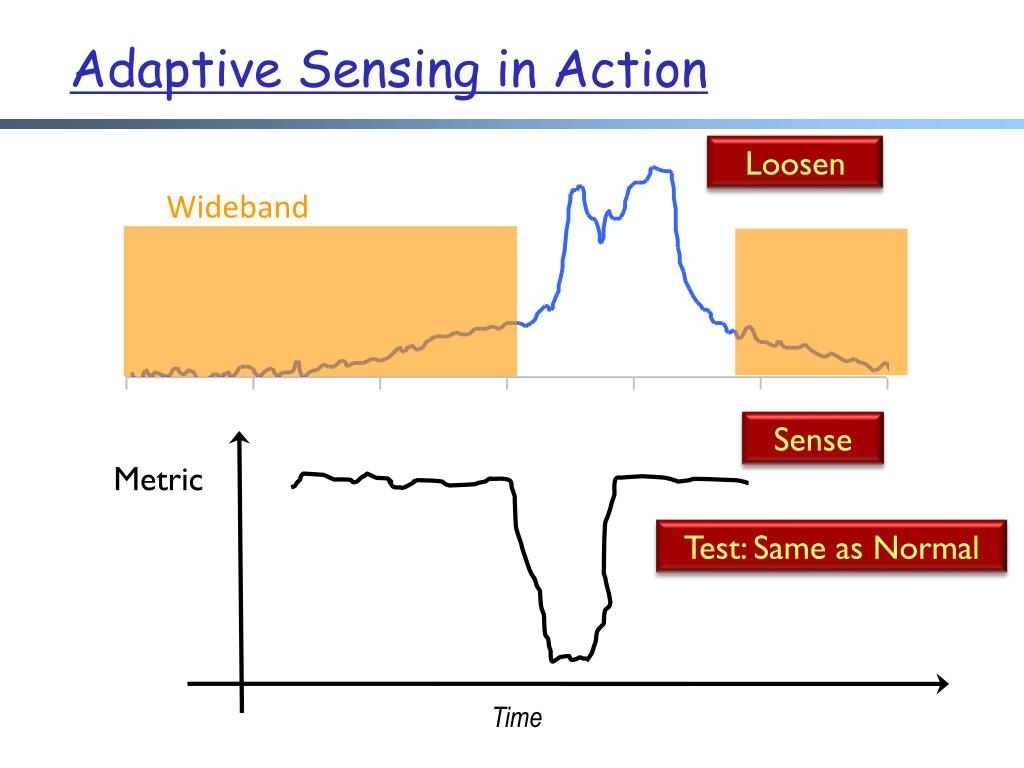 Adaptive Sensing in Action

Loosen

Wideband

Sense

Metric

Test: Same as Normal

Time